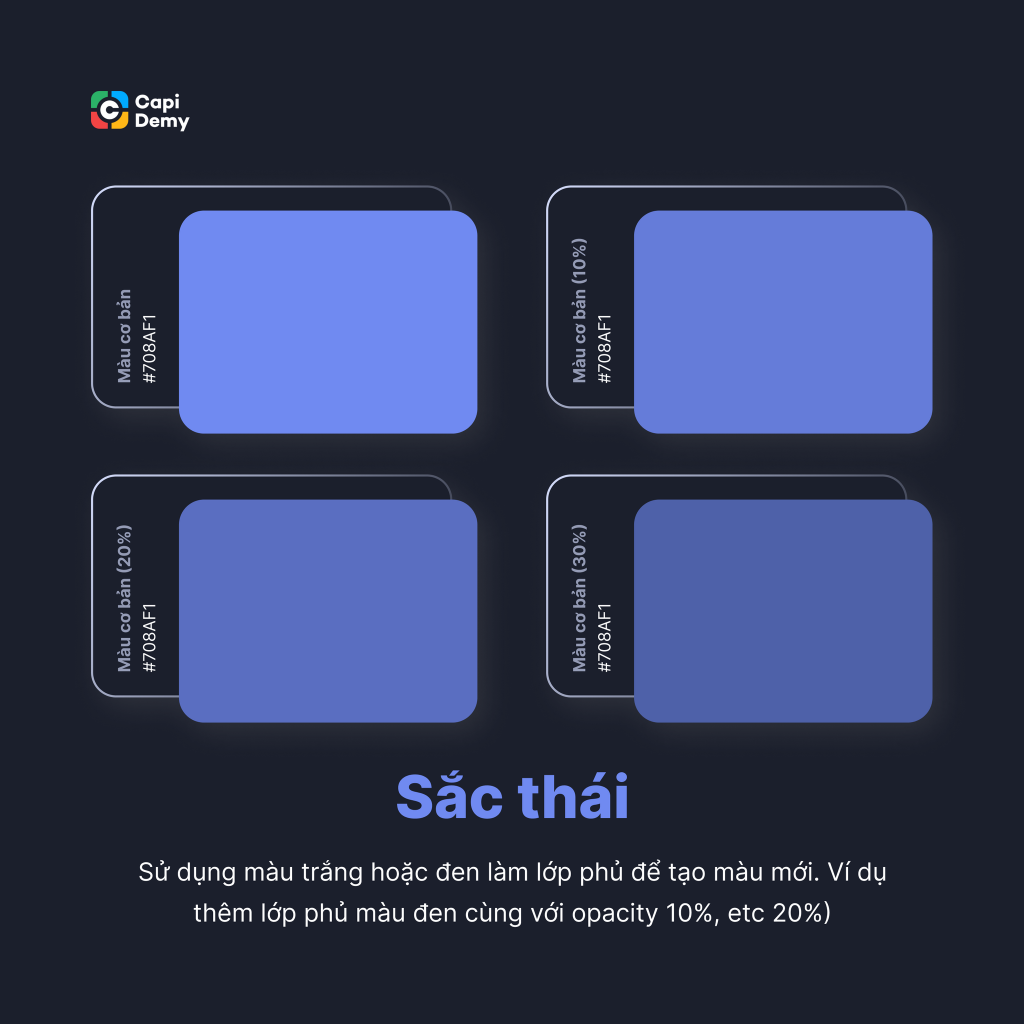 Capi Demy

Màu cơ bản
#708AF1

Màu cơ bản (10%)
#708AF1

Màu cơ bản (20%)
#708AF1

Màu cơ bản (30%)
#708AF1

Sắc thái

Sử dụng màu trắng hoặc đen làm lớp phủ để tạo màu mới. Ví dụ thêm lớp phủ màu đen cùng với opacity 10%, etc 20%)